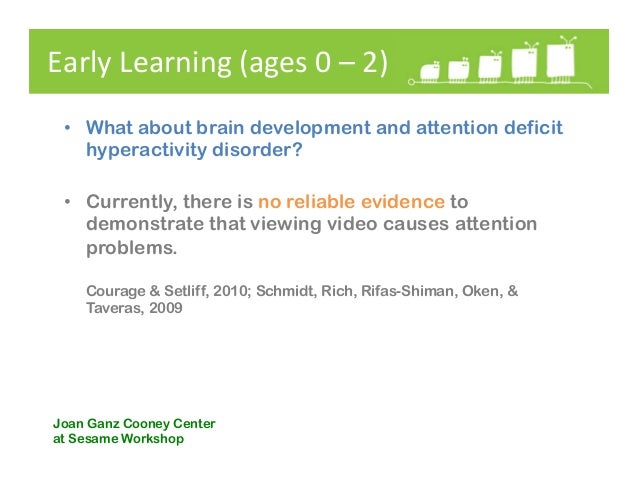 Early Learning (ages 0 – 2)

• What about brain development and attention deficit hyperactivity disorder?

• Currently, there is no reliable evidence to demonstrate that viewing video causes attention problems.

Courage & Setliff, 2010; Schmidt, Rich, Rifas-Shiman, Oken, & Taveras, 2009

Joan Ganz Cooney Center
at Sesame Workshop